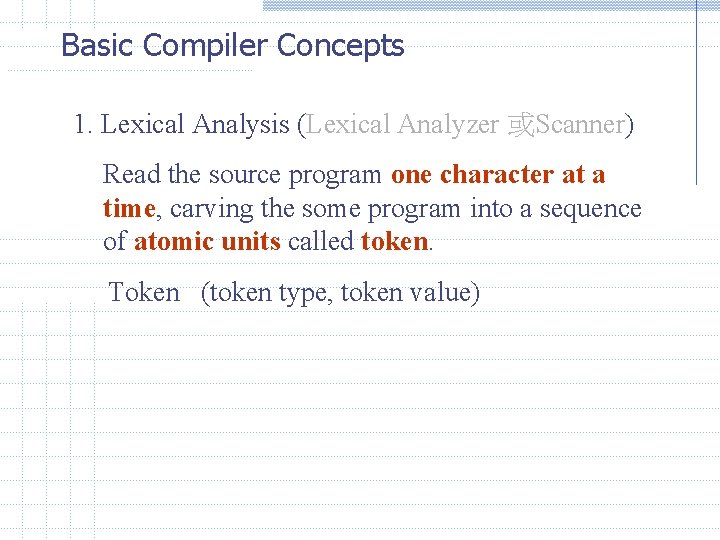 Basic Compiler Concepts

1. Lexical Analysis (Lexical Analyzer 或Scanner)

Read the source program one character at a time, carving the some program into a sequence of atomic units called token.

Token (token type, token value)